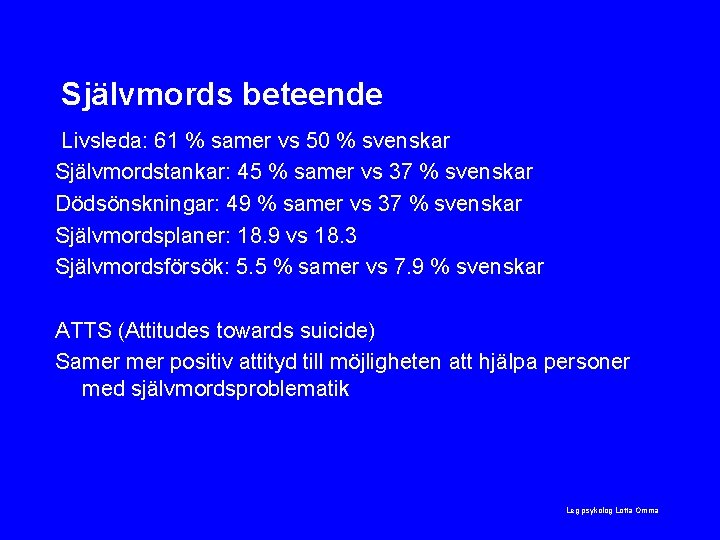 Självmords beteende

Livsleda: 61 % samer vs 50 % svenskar

Självmordstankar: 45 % samer vs 37 % svenskar

Dödsönskningar: 49 % samer vs 37 % svenskar

Självmordsplaner: 18.9 vs 18.3

Självmordsförsök: 5.5 % samer vs 7.9 % svenskar

ATTS (Attitudes towards suicide)

Samer mer positiv attityd till möjligheten att hjälpa personer med självmordsproblematik

Leg psykolog Lotta Omma